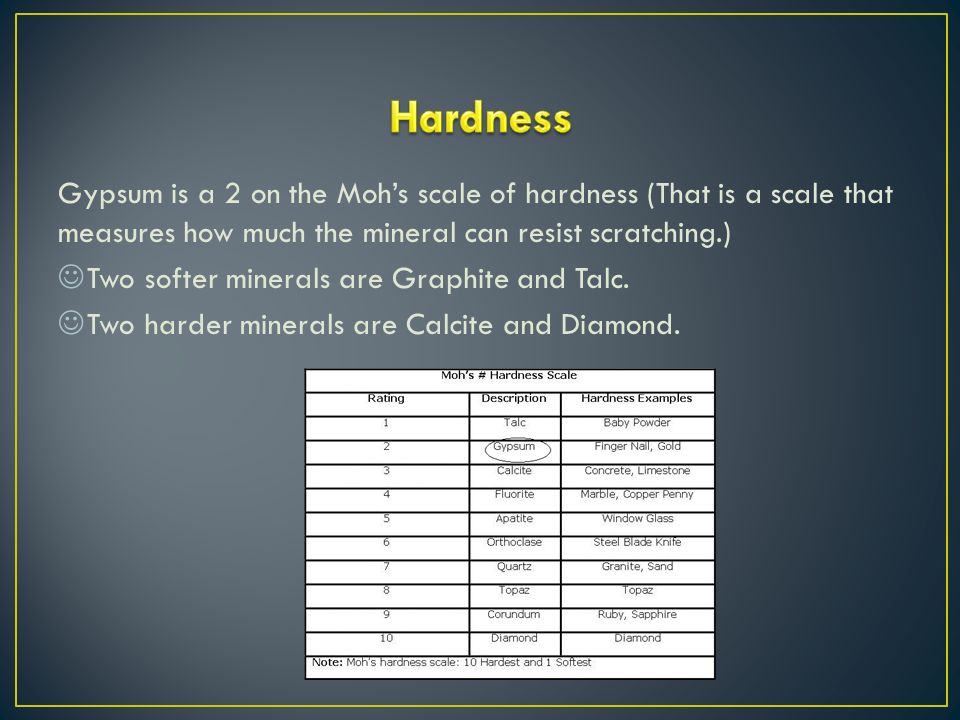 Hardness

Gypsum is a 2 on the Moh's scale of hardness (That is a scale that measures how much the mineral can resist scratching.)

☺Two softer minerals are Graphite and Talc.

☺Two harder minerals are Calcite and Diamond.

Moh's # Hardness Scale

| Rating | Description | Hardness Examples |
|---|---|---|
| 1 | Talc | Baby Powder |
| 2 | Gypsum | Finger Nail, Gold |
| 3 | Calcite | Concrete, Limestone |
| 4 | Fluorite | Marble, Copper Penny |
| 5 | Apatite | Window Glass |
| 6 | Orthoclase | Steel Blade Knife |
| 7 | Quartz | Granite, Sand |
| 8 | Topaz | Topaz |
| 9 | Corundum | Ruby, Sapphire |
| 10 | Diamond | Diamond |

Note: Moh's hardness scale: 10 Hardest and 1 Softest